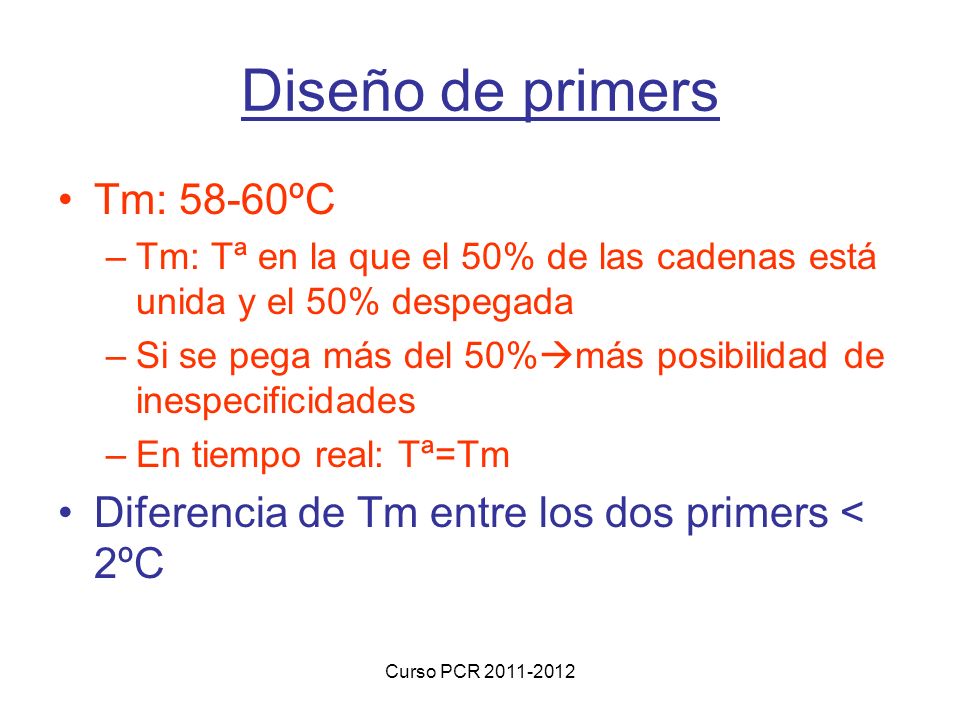 Diseño de primers

• Tm: 58-60ºC
– Tm: Tª en la que el 50% de las cadenas está unida y el 50% despegada
– Si se pega más del 50%→más posibilidad de inespecificidades
– En tiempo real: Tª=Tm
• Diferencia de Tm entre los dos primers < 2ºC

Curso PCR 2011-2012